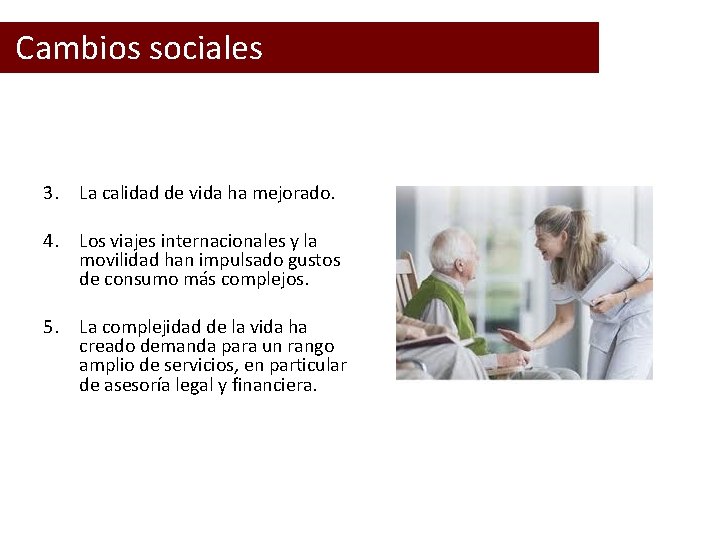 Cambios sociales

3. La calidad de vida ha mejorado.

4. Los viajes internacionales y la movilidad han impulsado gustos de consumo más complejos.

5. La complejidad de la vida ha creado demanda para un rango amplio de servicios, en particular de asesoría legal y financiera.